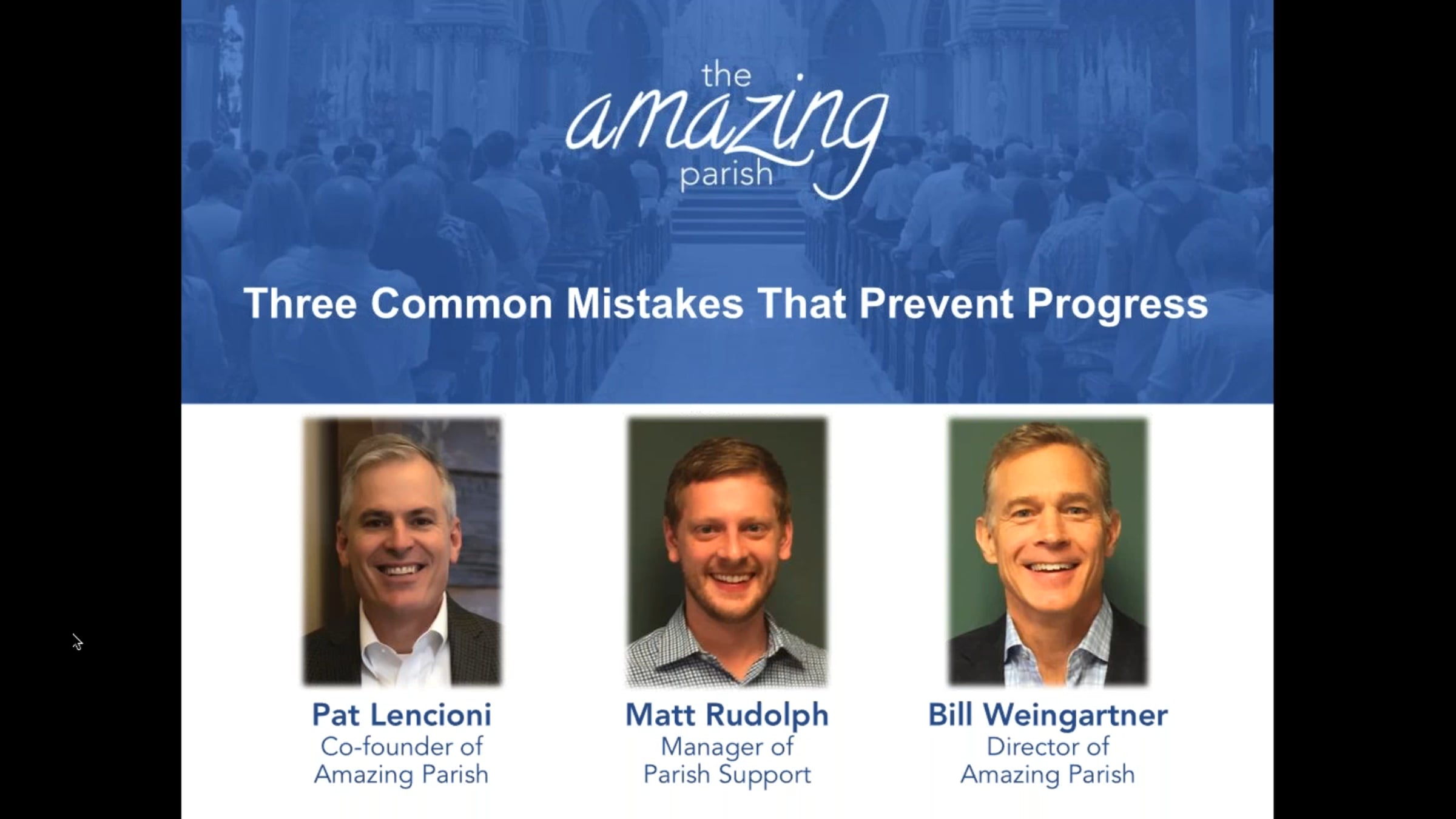 the
amazing
parish

Three Common Mistakes That Prevent Progress

Pat Lencioni
Co-founder of
Amazing Parish

Matt Rudolph
Manager of
Parish Support

Bill Weingartner
Director of
Amazing Parish